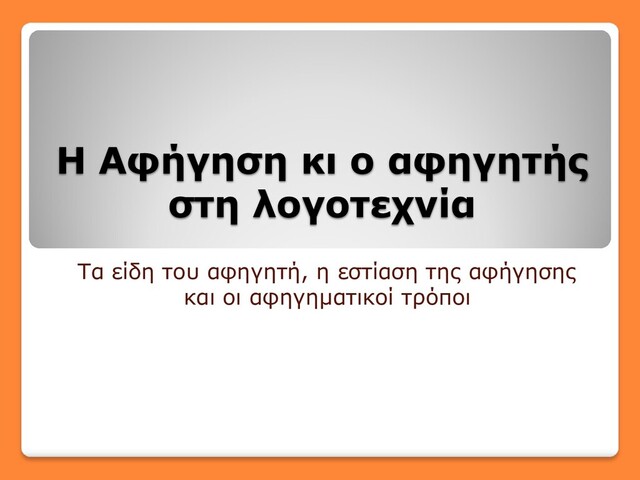 Η Αφήγηση κι ο αφηγητής στη λογοτεχνία

Τα είδη του αφηγητή, η εστίαση της αφήγησης και οι αφηγηματικοί τρόποι